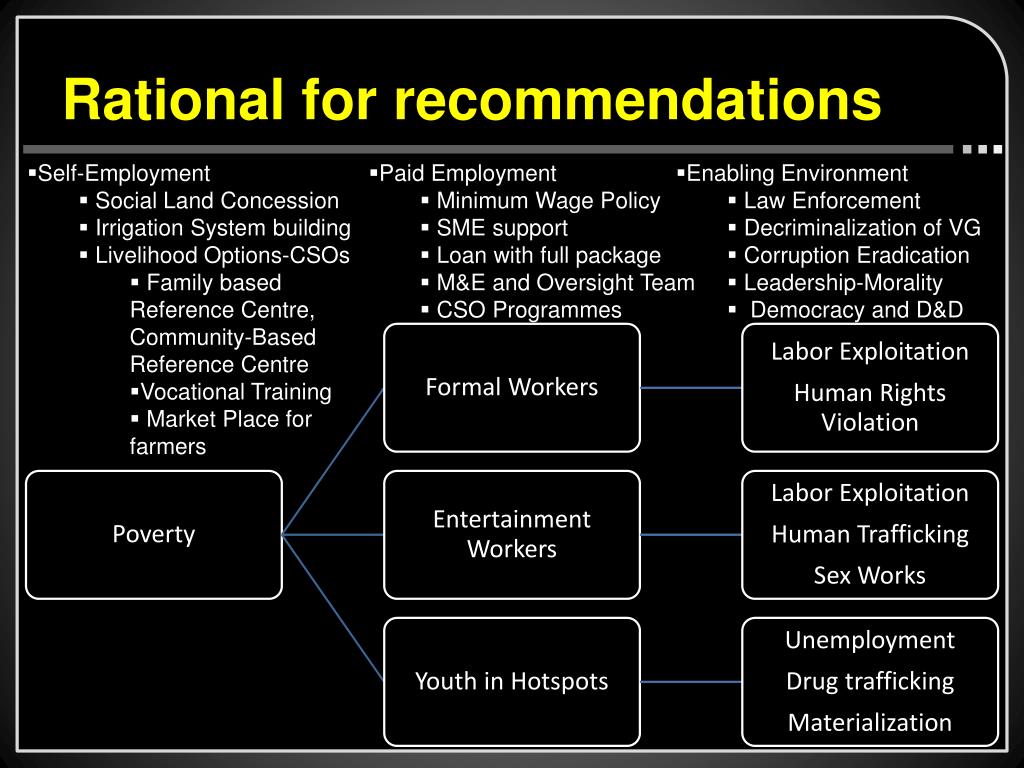 Rational for recommendations

▪Self-Employment
▪ Social Land Concession
▪ Irrigation System building
▪ Livelihood Options-CSOs
▪ Family based Reference Centre, Community-Based Reference Centre
▪Vocational Training
▪ Market Place for farmers

▪Paid Employment
▪ Minimum Wage Policy
▪ SME support
▪ Loan with full package
▪ M&E and Oversight Team
▪ CSO Programmes

▪Enabling Environment
▪ Law Enforcement
▪ Decriminalization of VG
▪ Corruption Eradication
▪ Leadership-Morality
▪ Democracy and D&D

Poverty

Formal Workers

Entertainment Workers

Youth in Hotspots

Labor Exploitation
Human Rights Violation

Labor Exploitation
Human Trafficking
Sex Works

Unemployment
Drug trafficking
Materialization